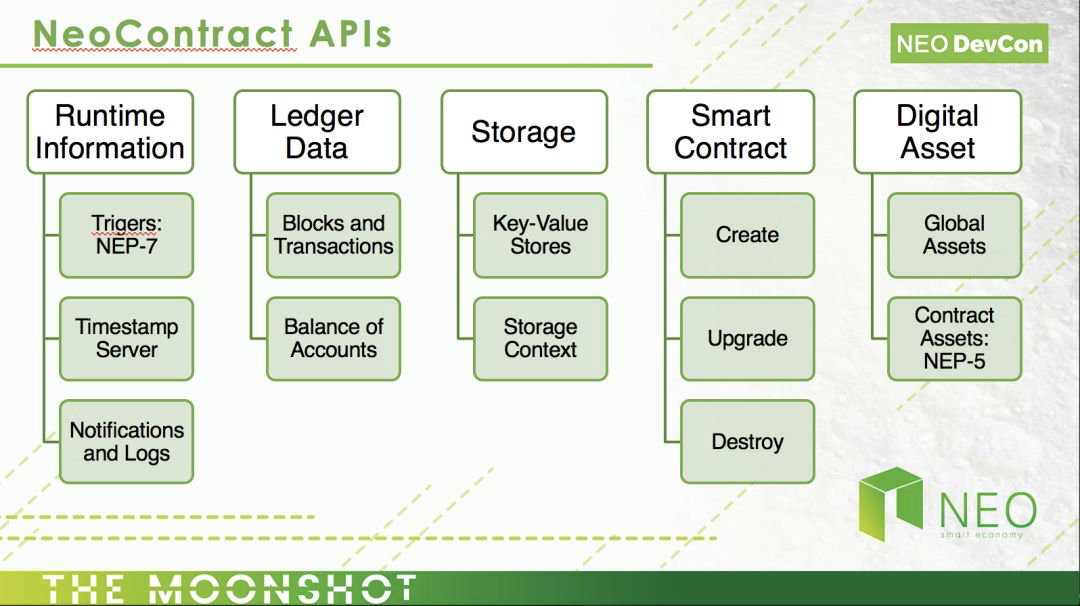 NeoContract APIs

NEO DevCon

Runtime Information

Trigers: NEP-7

Timestamp Server

Notifications and Logs

Ledger Data

Blocks and Transactions

Balance of Accounts

Storage

Key-Value Stores

Storage Context

Smart Contract

Create

Upgrade

Destroy

Digital Asset

Global Assets

Contract Assets: NEP-5

NEO
smart economy

THE MOONSHOT